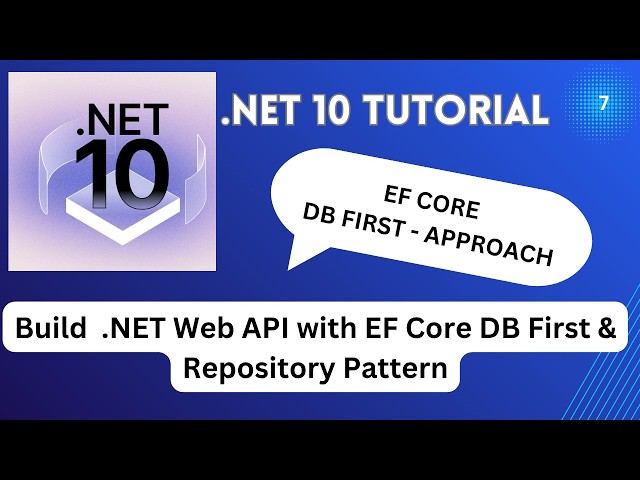 .NET
10

.NET 10 TUTORIAL

7

EF CORE
DB FIRST - APPROACH

Build .NET Web API with EF Core DB First & Repository Pattern